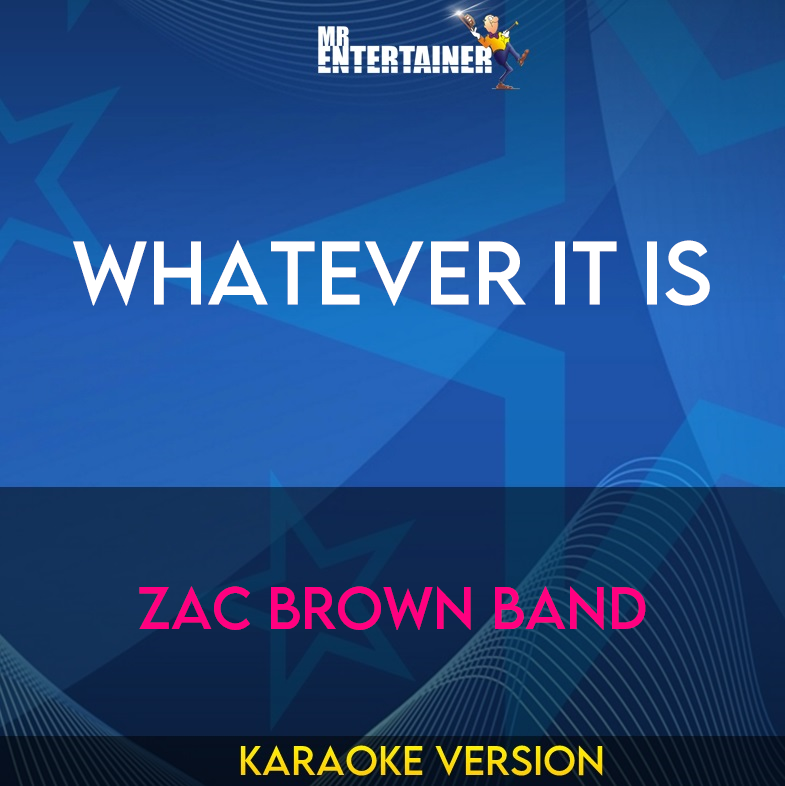 MR ENTERTAINER

WHATEVER IT IS

ZAC BROWN BAND

KARAOKE VERSION